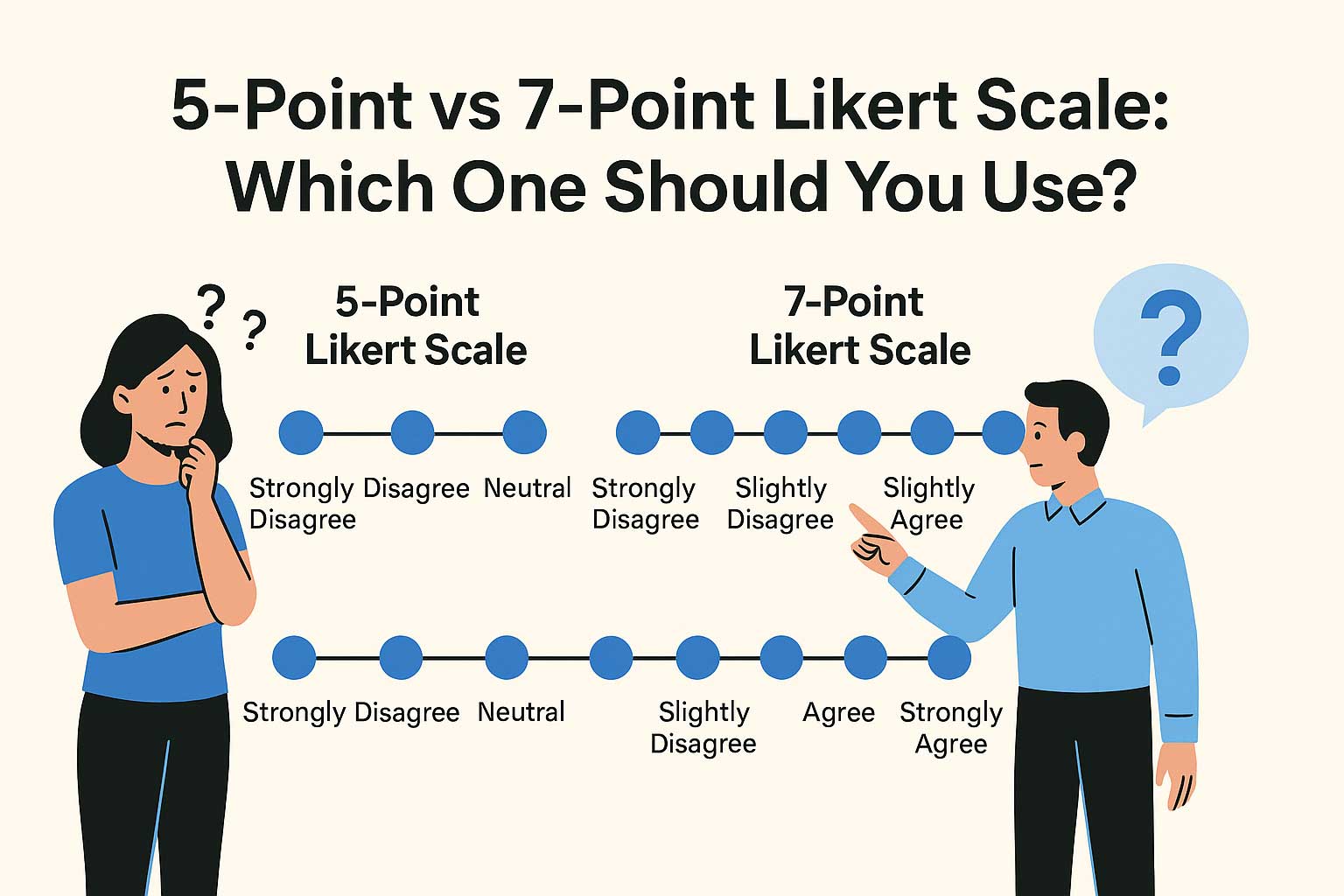 5-Point vs 7-Point Likert Scale: Which One Should You Use?

? ?

5-Point Likert Scale

Strongly Disagree

Disagree

Neutral

7-Point Likert Scale

?

Strongly Disagree

Slightly Disagree

Slightly Agree

Strongly

Disagree

Neutral

Slightly Disagree

Agree

Strongly Agree